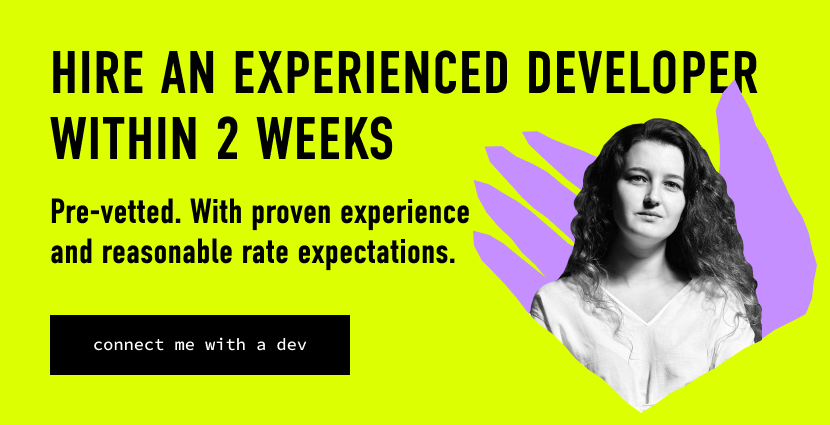 HIRE AN EXPERIENCED DEVELOPER WITHIN 2 WEEKS

Pre-vetted. With proven experience and reasonable rate expectations.

connect me with a dev